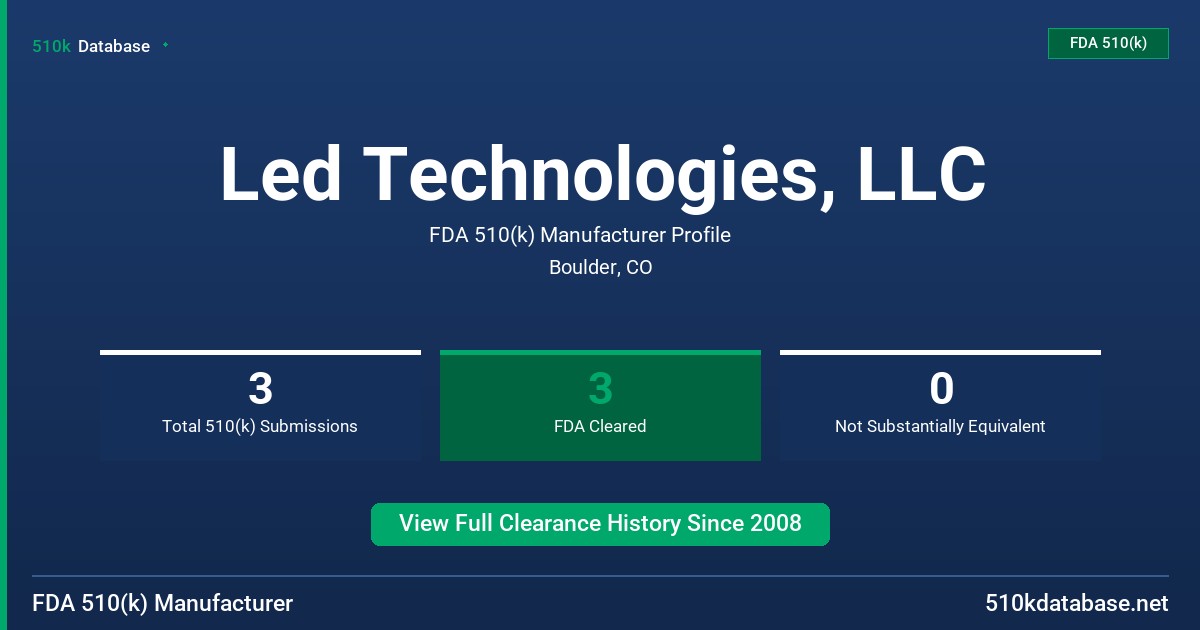 510k Database

FDA 510(k)

Led Technologies, LLC

FDA 510(k) Manufacturer Profile

Boulder, CO

3
Total 510(k) Submissions

3
FDA Cleared

0
Not Substantially Equivalent

View Full Clearance History Since 2008

FDA 510(k) Manufacturer

510kdatabase.net